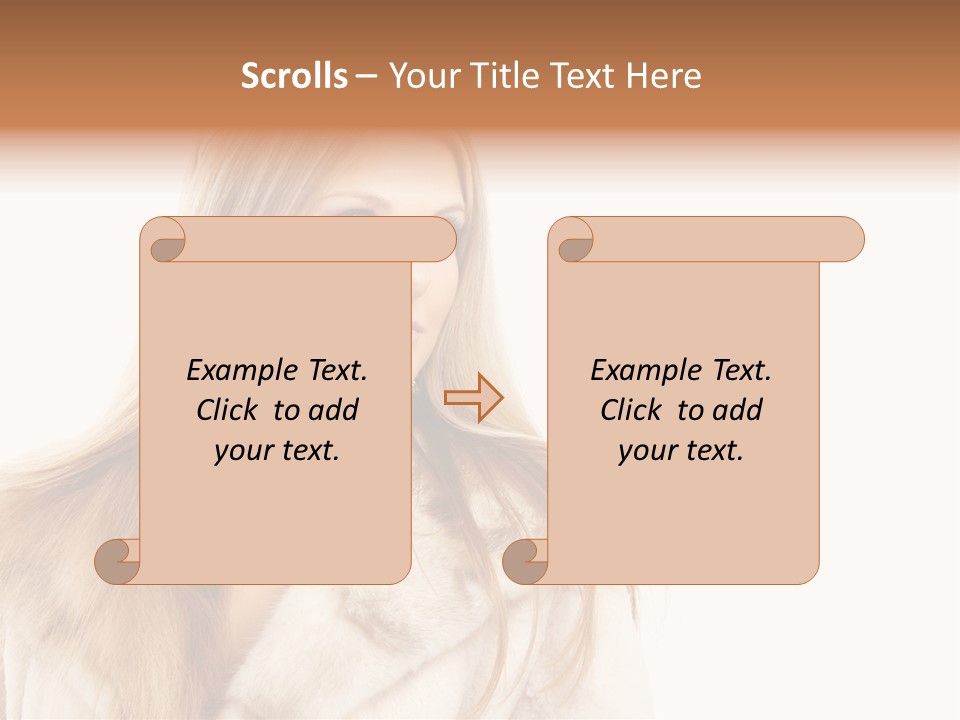 Scrolls – Your Title Text Here

Example Text. Click to add your text.

Example Text. Click to add your text.